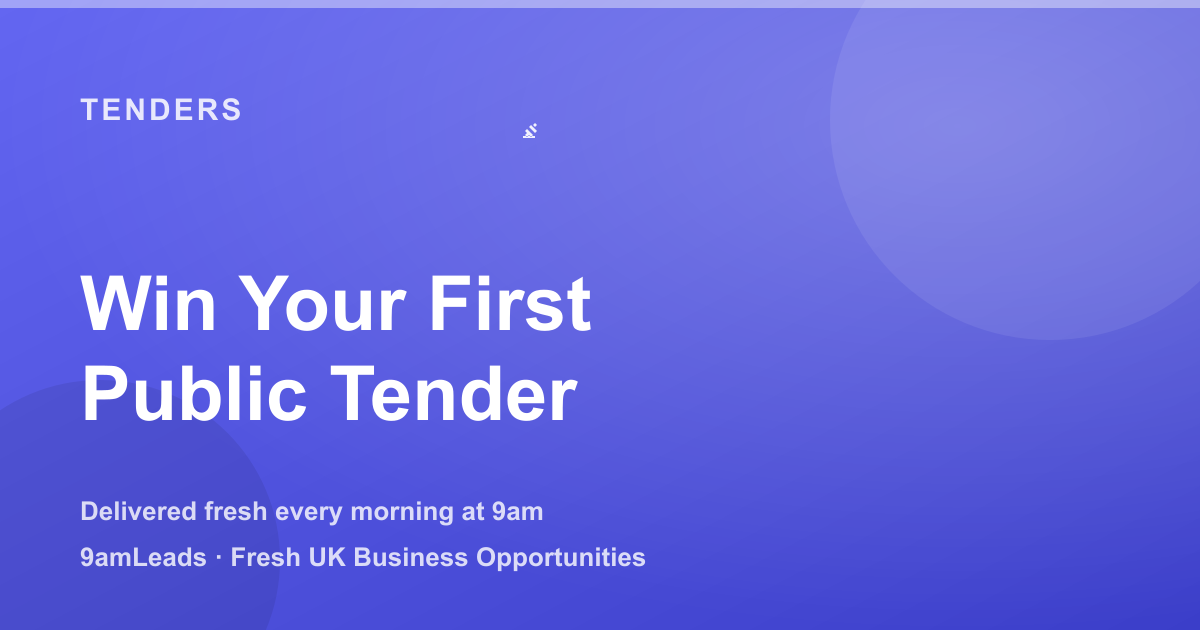 TENDERS

Win Your First Public Tender

Delivered fresh every morning at 9am

9amLeads · Fresh UK Business Opportunities